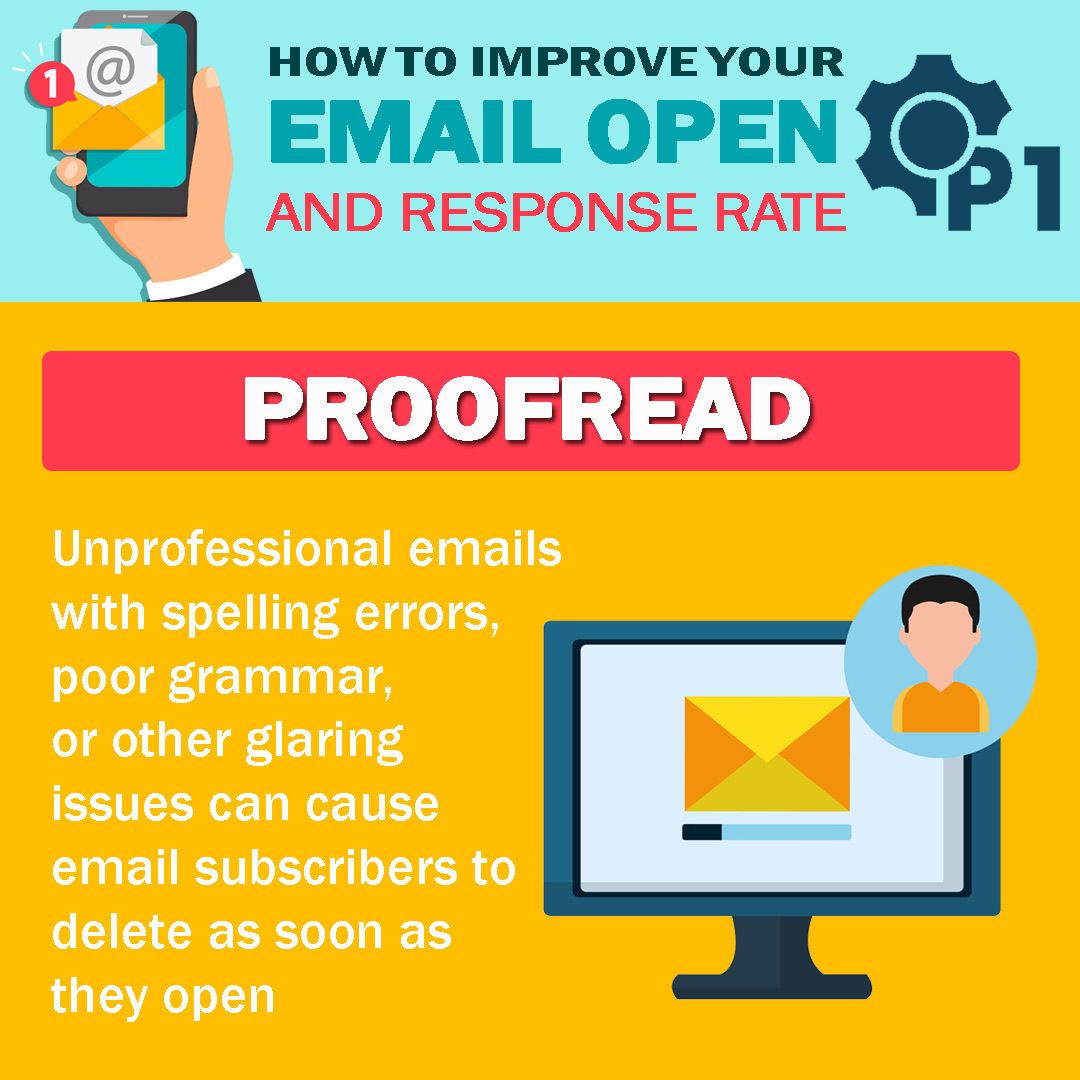 1

@

HOW TO IMPROVE YOUR
EMAIL OPEN
AND RESPONSE RATE

P1

PROOFREAD

Unprofessional emails with spelling errors, poor grammar, or other glaring issues can cause email subscribers to delete as soon as they open